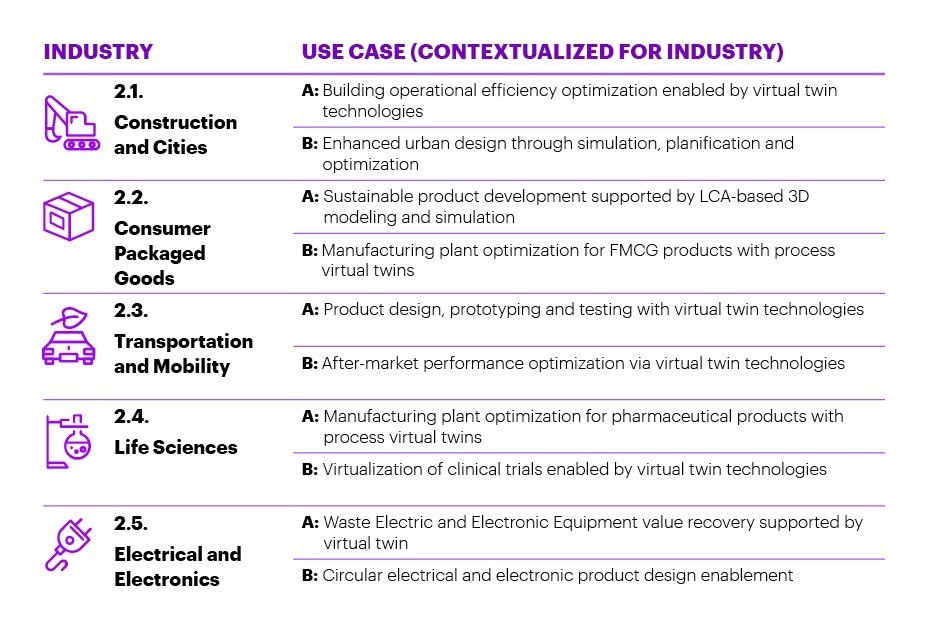 | INDUSTRY | USE CASE (CONTEXTUALIZED FOR INDUSTRY) |
|---|---|
| 2.1. Construction and Cities | A: Building operational efficiency optimization enabled by virtual twin technologies |
| | B: Enhanced urban design through simulation, planification and optimization |
| 2.2. Consumer Packaged Goods | A: Sustainable product development supported by LCA-based 3D modeling and simulation |
| | B: Manufacturing plant optimization for FMCG products with process virtual twins |
| 2.3. Transportation and Mobility | A: Product design, prototyping and testing with virtual twin technologies |
| | B: After-market performance optimization via virtual twin technologies |
| 2.4. Life Sciences | A: Manufacturing plant optimization for pharmaceutical products with process virtual twins |
| | B: Virtualization of clinical trials enabled by virtual twin technologies |
| 2.5. Electrical and Electronics | A: Waste Electric and Electronic Equipment value recovery supported by virtual twin |
| | B: Circular electrical and electronic product design enablement |